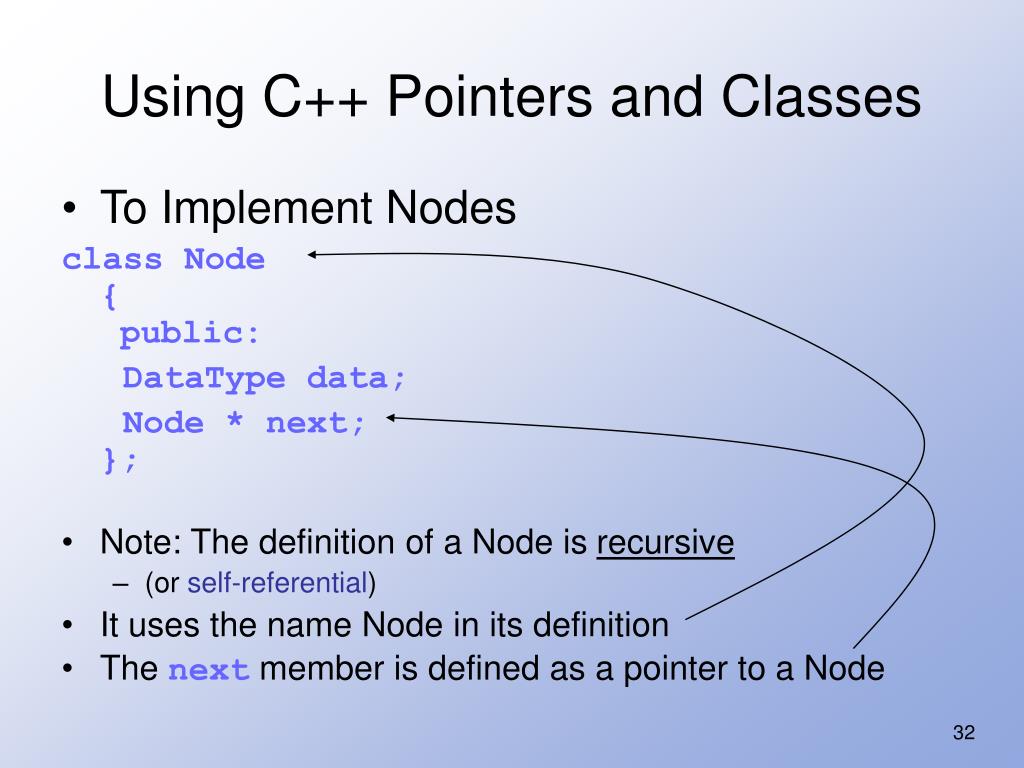 Using C++ Pointers and Classes

• To Implement Nodes

class Node
{
public:
DataType data;
Node * next;
};

• Note: The definition of a Node is recursive
– (or self-referential)
• It uses the name Node in its definition
• The next member is defined as a pointer to a Node

32